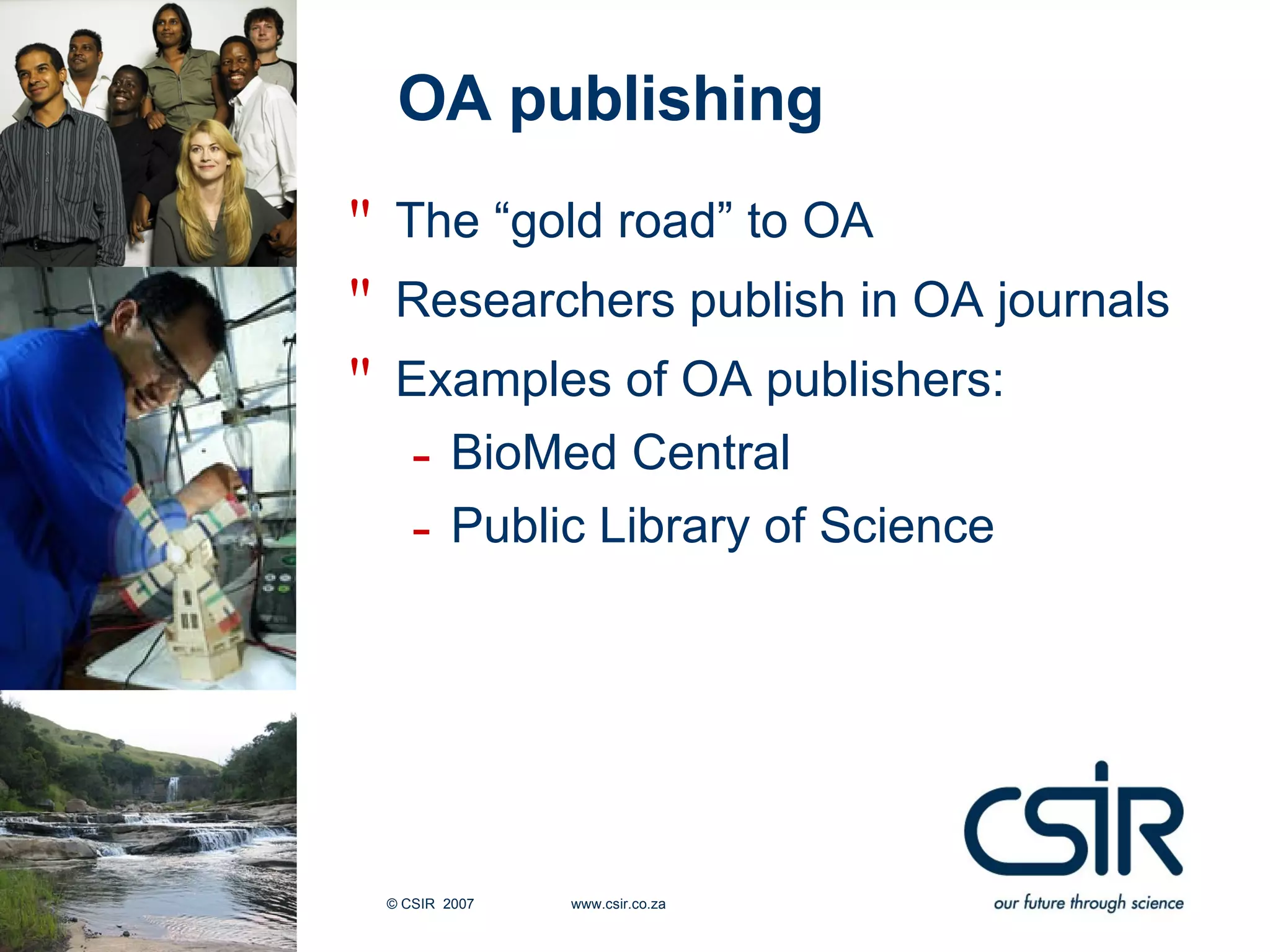 OA publishing

" The “gold road” to OA

" Researchers publish in OA journals

" Examples of OA publishers:

- BioMed Central

- Public Library of Science

© CSIR 2007 www.csir.co.za

CSIR
our future through science